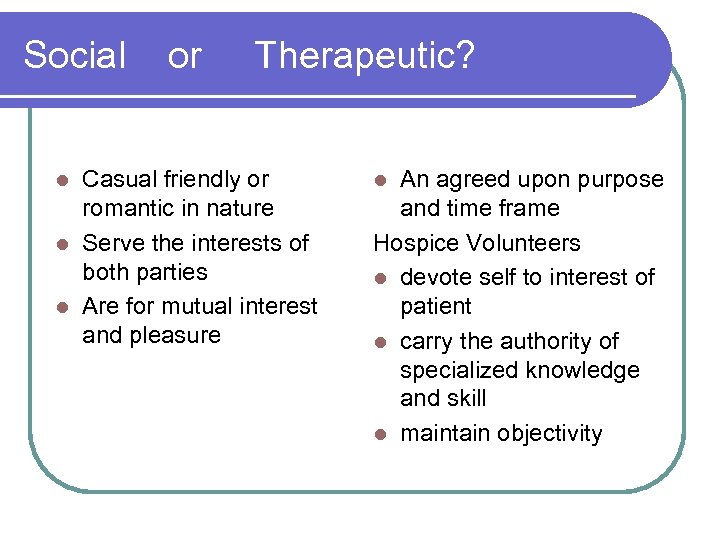 Social or Therapeutic?

- Casual friendly or romantic in nature
- Serve the interests of both parties
- Are for mutual interest and pleasure

- An agreed upon purpose and time frame

Hospice Volunteers

- devote self to interest of patient
- carry the authority of specialized knowledge and skill
- maintain objectivity